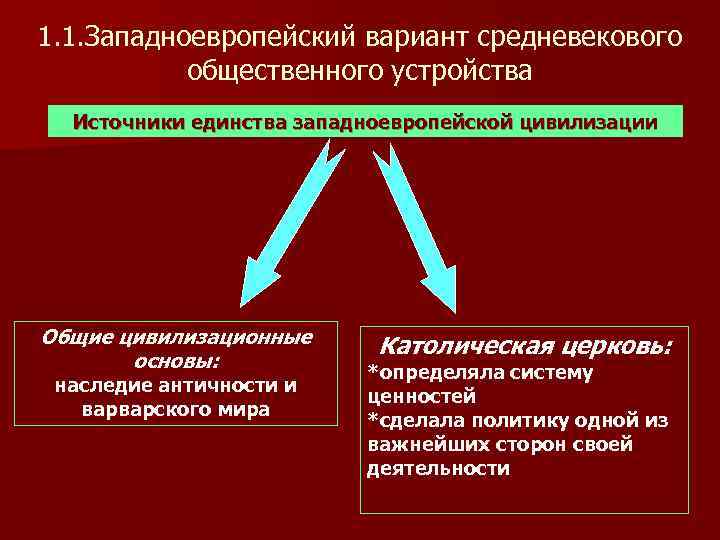 1.1.Западноевропейский вариант средневекового общественного устройства

Источники единства западноевропейской цивилизации

Общие цивилизационные основы:
наследие античности и варварского мира

Католическая церковь:
*определяла систему ценностей
*сделала политику одной из важнейших сторон своей деятельности